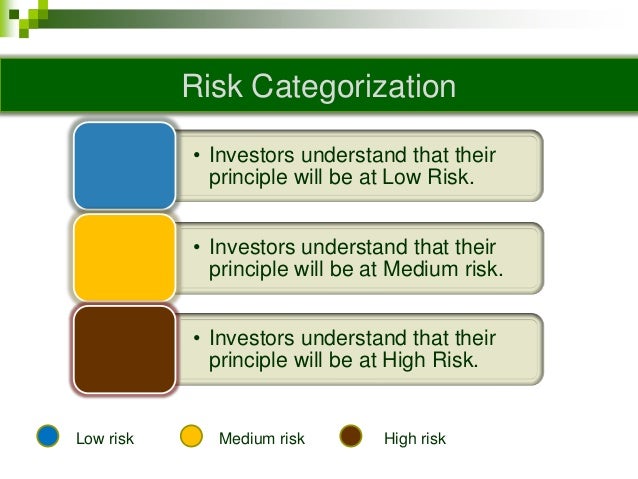 Risk Categorization

• Investors understand that their principle will be at Low Risk.

• Investors understand that their principle will be at Medium risk.

• Investors understand that their principle will be at High Risk.

Low risk Medium risk High risk